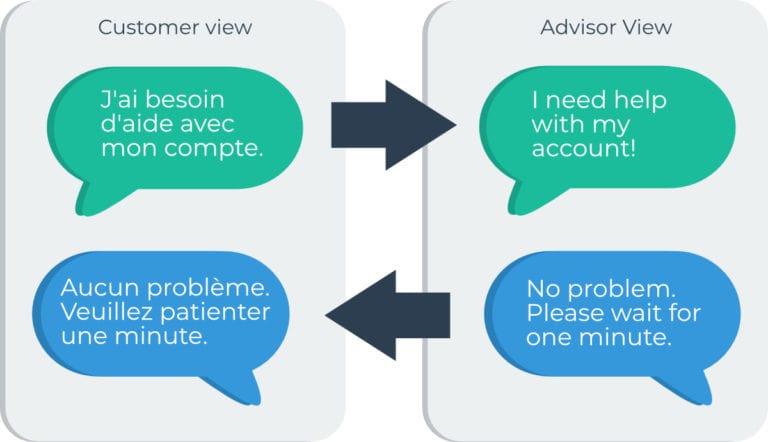 Customer view

J'ai besoin d'aide avec mon compte.

Aucun problème. Veuillez patienter une minute.

Advisor View

I need help with my account!

No problem. Please wait for one minute.